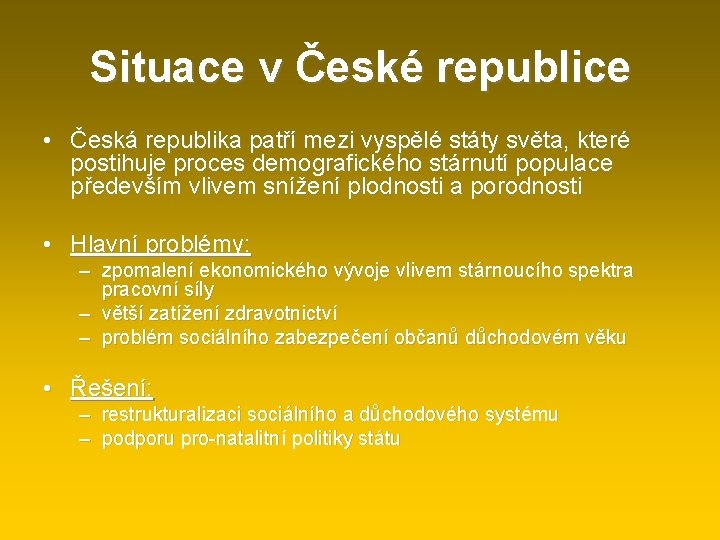 Situace v České republice

• Česká republika patří mezi vyspělé státy světa, které postihuje proces demografického stárnutí populace především vlivem snížení plodnosti a porodnosti

• Hlavní problémy:
– zpomalení ekonomického vývoje vlivem stárnoucího spektra pracovní síly
– větší zatížení zdravotnictví
– problém sociálního zabezpečení občanů důchodovém věku

• Řešení:
– restrukturalizaci sociálního a důchodového systému
– podporu pro-natalitní politiky státu